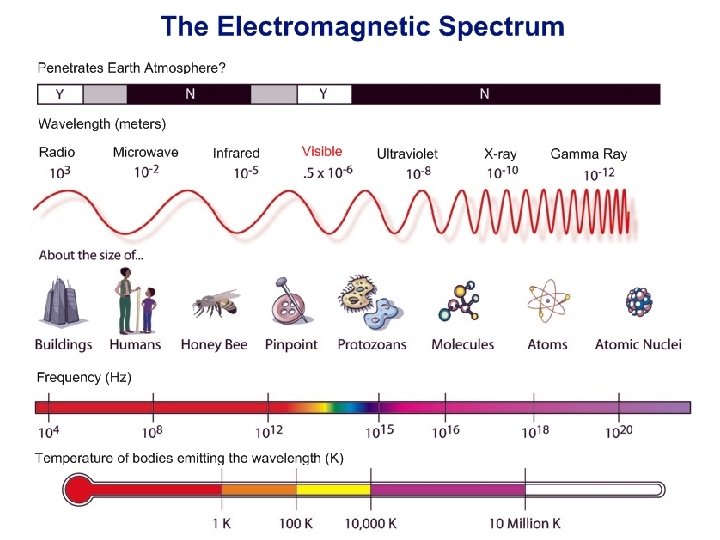 The Electromagnetic Spectrum

Penetrates Earth Atmosphere?

Y N Y N

Wavelength (meters)

Radio $10^3$ Microwave $10^{-2}$ Infrared $10^{-5}$ Visible $.5 \times 10^{-6}$ Ultraviolet $10^{-8}$ X-ray $10^{-10}$ Gamma Ray $10^{-12}$

About the size of...

Buildings Humans Honey Bee Pinpoint Protozoans Molecules Atoms Atomic Nuclei

Frequency (Hz)

$10^4$ $10^8$ $10^{12}$ $10^{15}$ $10^{16}$ $10^{18}$ $10^{20}$

Temperature of bodies emitting the wavelength (K)

1 K 100 K 10,000 K 10 Million K